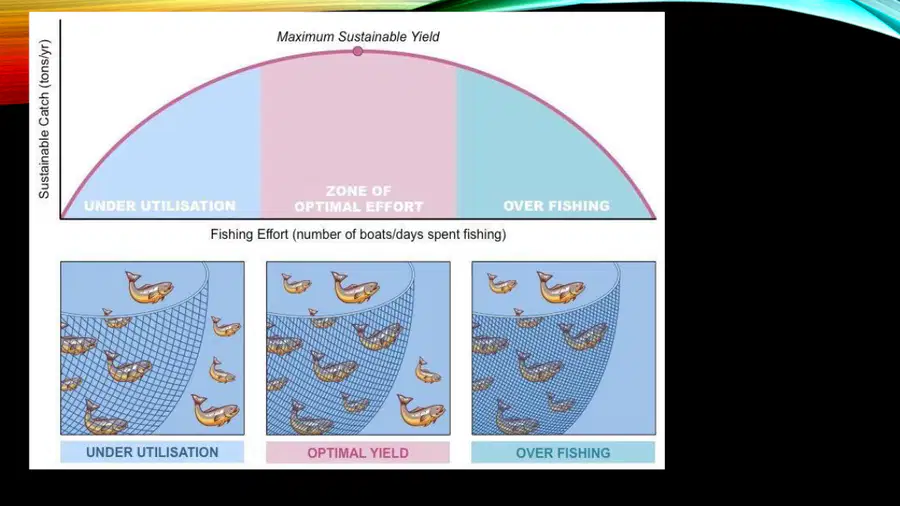 Maximum Sustainable Yield

Sustainable Catch (tons/yr)

UNDER UTILISATION

ZONE OF OPTIMAL EFFORT

OVER FISHING

Fishing Effort (number of boats/days spent fishing)

UNDER UTILISATION

OPTIMAL YIELD

OVER FISHING